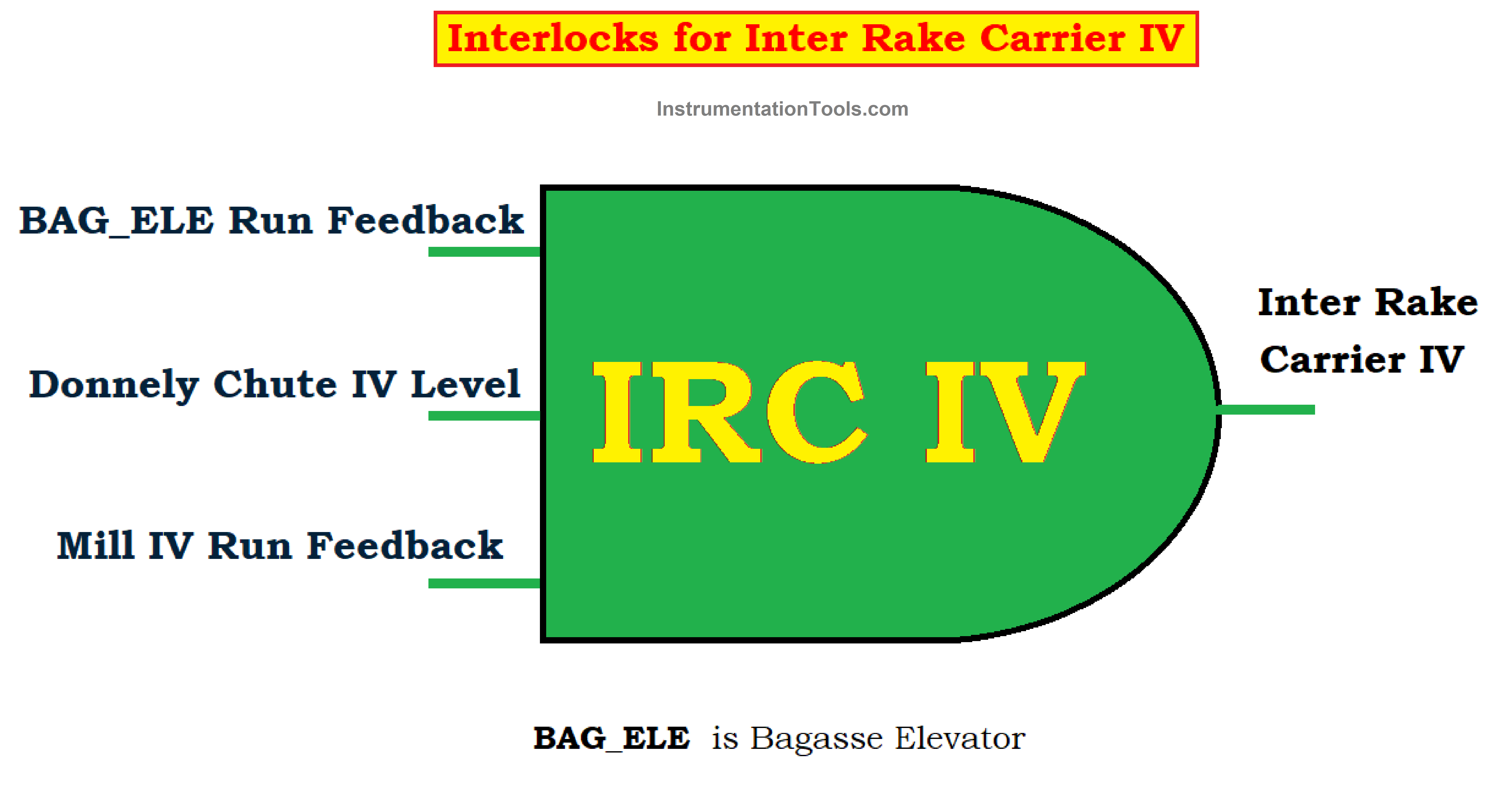 Interlocks for Inter Rake Carrier IV

InstrumentationTools.com

BAG_ELE Run Feedback

Donnely Chute IV Level

Mill IV Run Feedback

IRC IV

Inter Rake Carrier IV

BAG_ELE is Bagasse Elevator